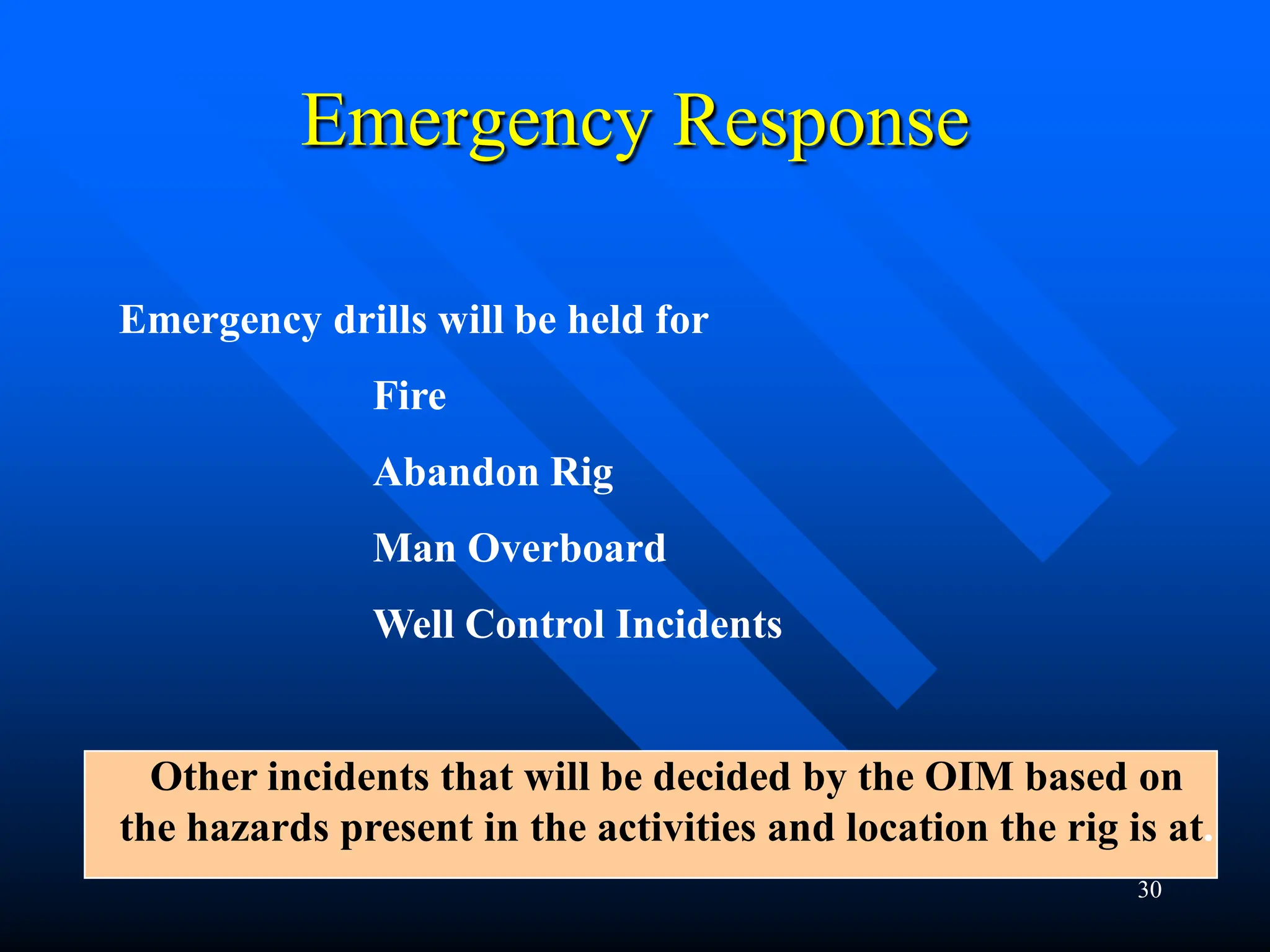 Emergency Response

Emergency drills will be held for

Fire

Abandon Rig

Man Overboard

Well Control Incidents

Other incidents that will be decided by the OIM based on the hazards present in the activities and location the rig is at.

30